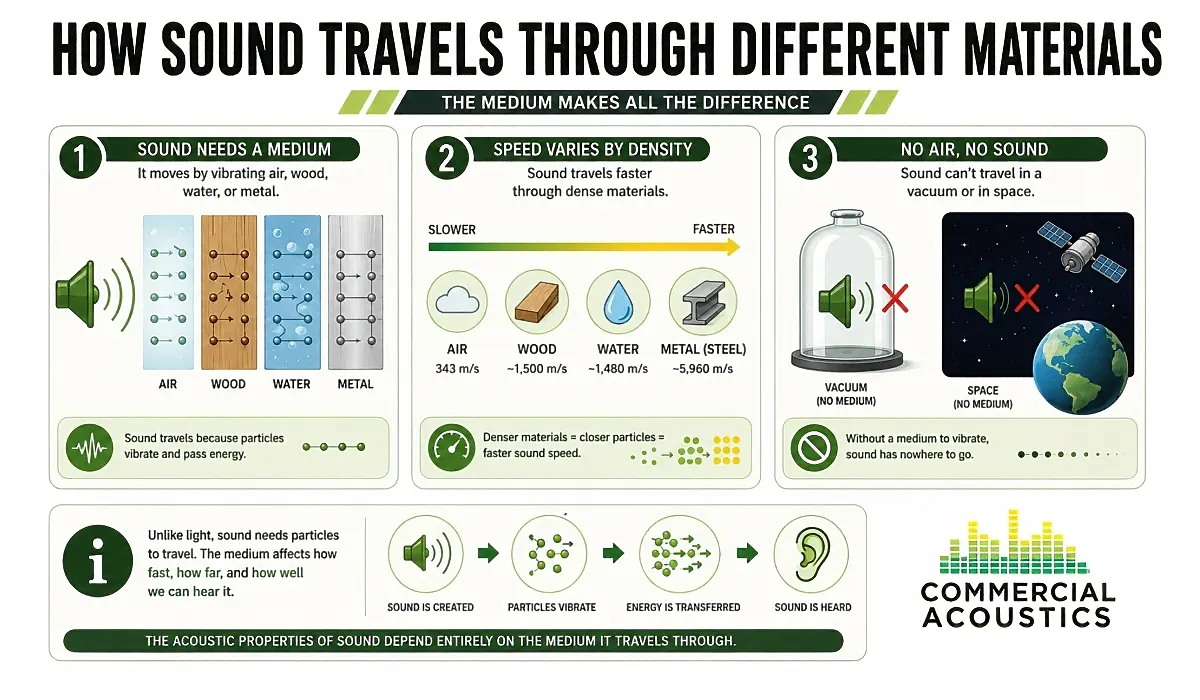 HOW SOUND TRAVELS THROUGH DIFFERENT MATERIALS

THE MEDIUM MAKES ALL THE DIFFERENCE

1 SOUND NEEDS A MEDIUM

It moves by vibrating air, wood, water, or metal.

AIR WOOD WATER METAL

Sound travels because particles vibrate and pass energy.

2 SPEED VARIES BY DENSITY

Sound travels faster through dense materials.

SLOWER FASTER

AIR 343 m/s

WOOD ~1,500 m/s

WATER ~1,480 m/s

METAL (STEEL) ~5,960 m/s

Denser materials = closer particles = faster sound speed.

3 NO AIR, NO SOUND

Sound can't travel in a vacuum or in space.

VACUUM (NO MEDIUM)

SPACE (NO MEDIUM)

Without a medium to vibrate, sound has nowhere to go.

Unlike light, sound needs particles to travel. The medium affects how fast, how far, and how well we can hear it.

SOUND IS CREATED

PARTICLES VIBRATE

ENERGY IS TRANSFERRED

SOUND IS HEARD

THE ACOUSTIC PROPERTIES OF SOUND DEPEND ENTIRELY ON THE MEDIUM IT TRAVELS THROUGH.

COMMERCIAL ACOUSTICS